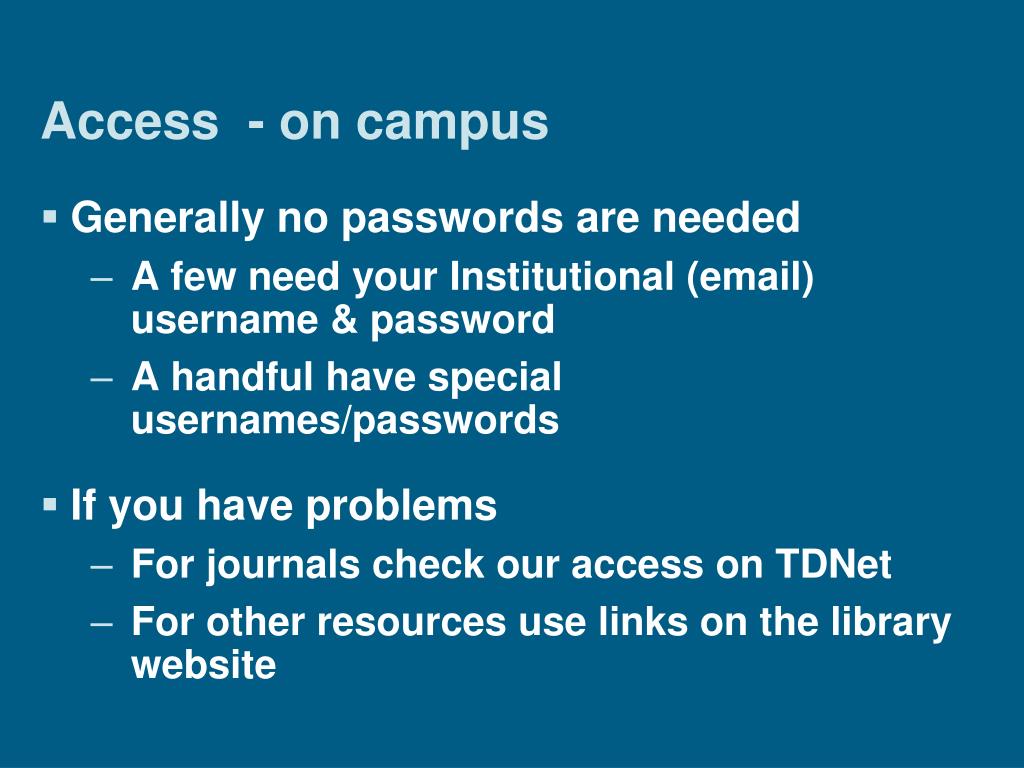 Access  - on campus

▪ Generally no passwords are needed
– A few need your Institutional (email) username & password
– A handful have special usernames/passwords

▪ If you have problems
– For journals check our access on TDNet
– For other resources use links on the library website